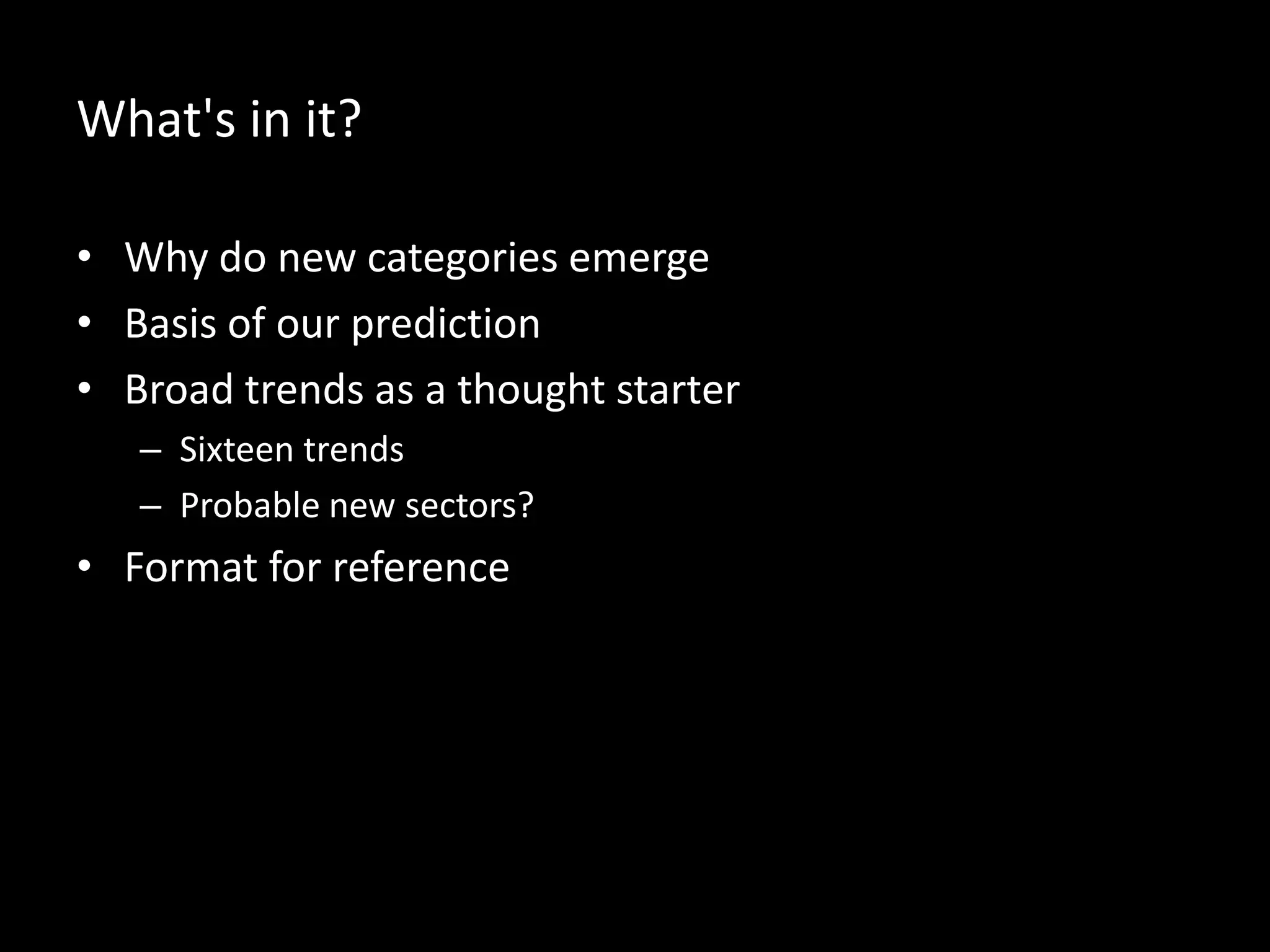 What's in it?

• Why do new categories emerge
• Basis of our prediction
• Broad trends as a thought starter
  – Sixteen trends
  – Probable new sectors?
• Format for reference